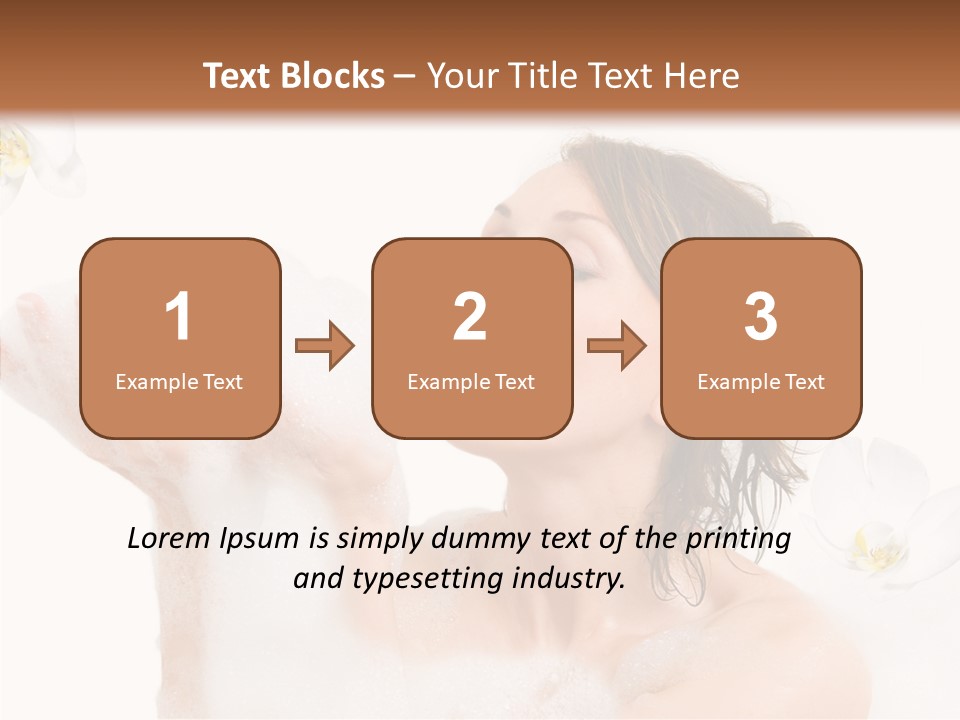 Text Blocks – Your Title Text Here

1
Example Text

2
Example Text

3
Example Text

Lorem Ipsum is simply dummy text of the printing and typesetting industry.